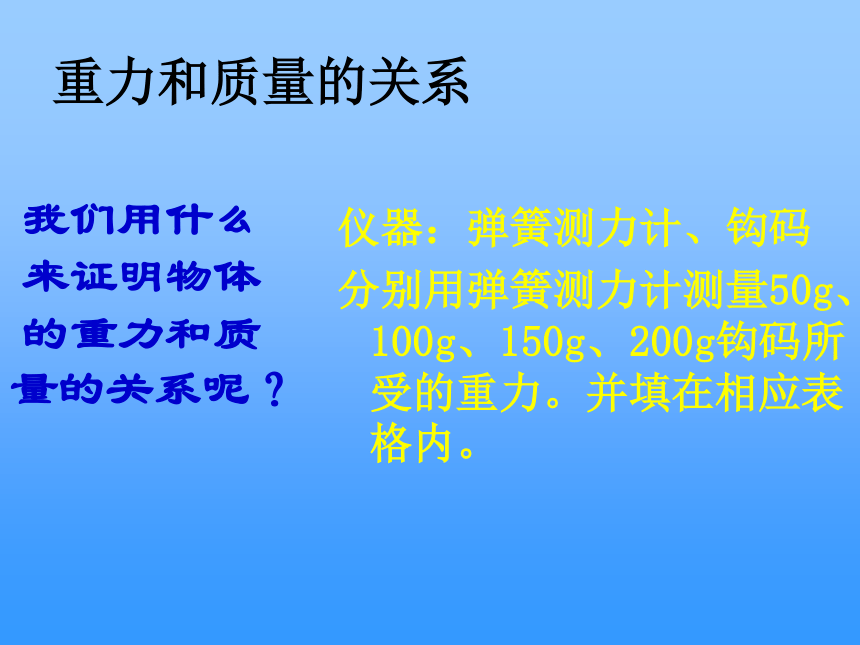 重力和质量的关系

我们用什么来证明物体的重力和质量的关系呢？

仪器：弹簧测力计、钩码

分别用弹簧测力计测量50g、100g、150g、200g钩码所受的重力。并填在相应表格内。